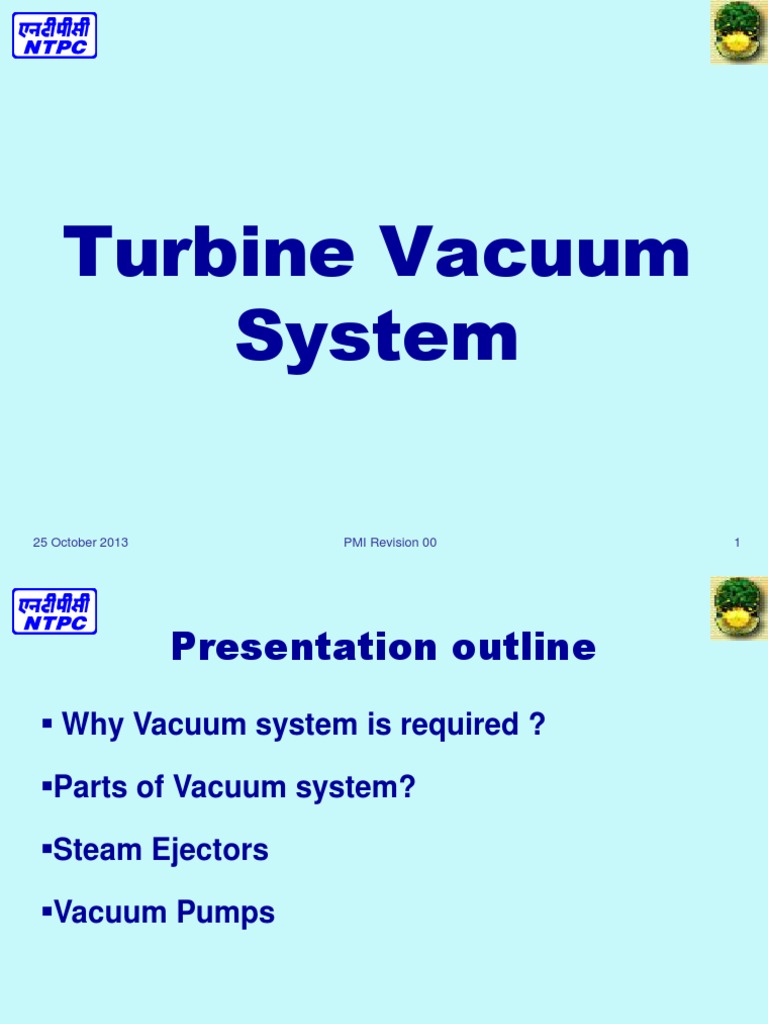 एनटीपीसी
NTPC

Turbine Vacuum System

25 October 2013

PMI Revision 00

1

एनटीपीसी
NTPC

Presentation outline

▪ Why Vacuum system is required ?

▪Parts of Vacuum system?

▪Steam Ejectors

▪Vacuum Pumps